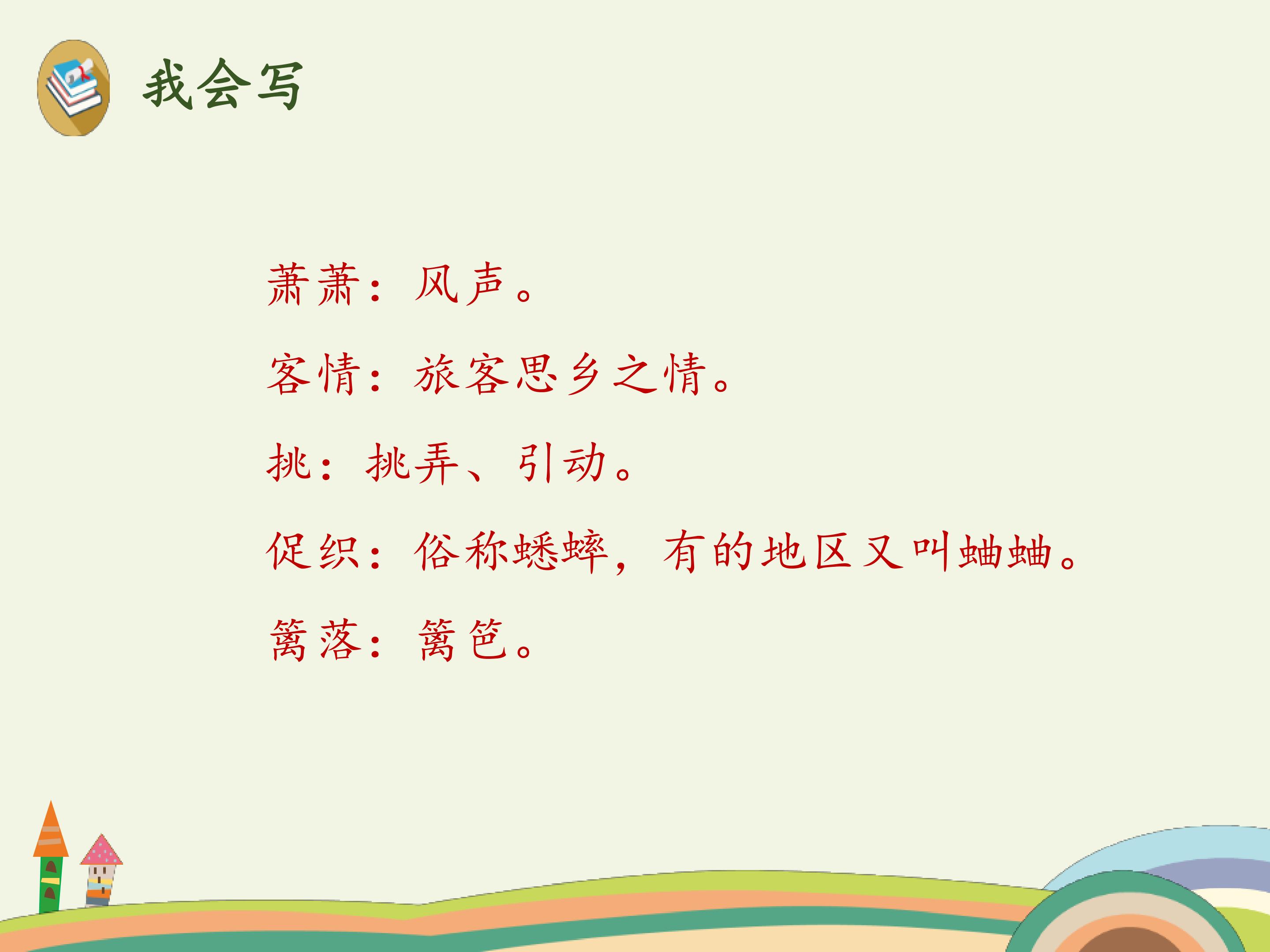 我会写

萧萧：风声。

客情：旅客思乡之情。

挑：挑弄、引动。

促织：俗称蟋蟀，有的地区又叫蛐蛐。

篱落：篱笆。